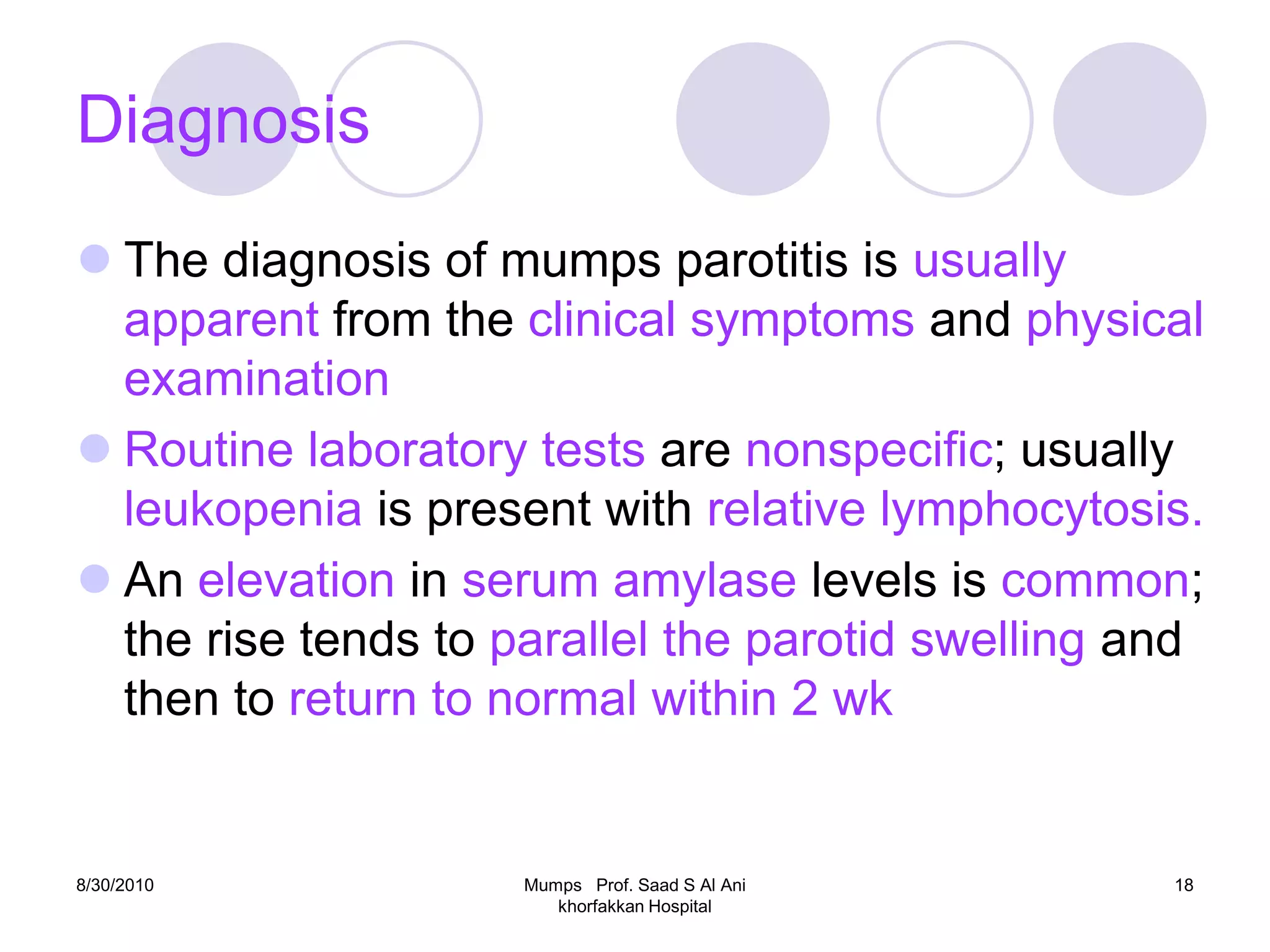 Diagnosis

The diagnosis of mumps parotitis is usually apparent from the clinical symptoms and physical examination

Routine laboratory tests are nonspecific; usually leukopenia is present with relative lymphocytosis.

An elevation in serum amylase levels is common; the rise tends to parallel the parotid swelling and then to return to normal within 2 wk

8/30/2010

Mumps Prof. Saad S Al Ani khorfakkan Hospital

18